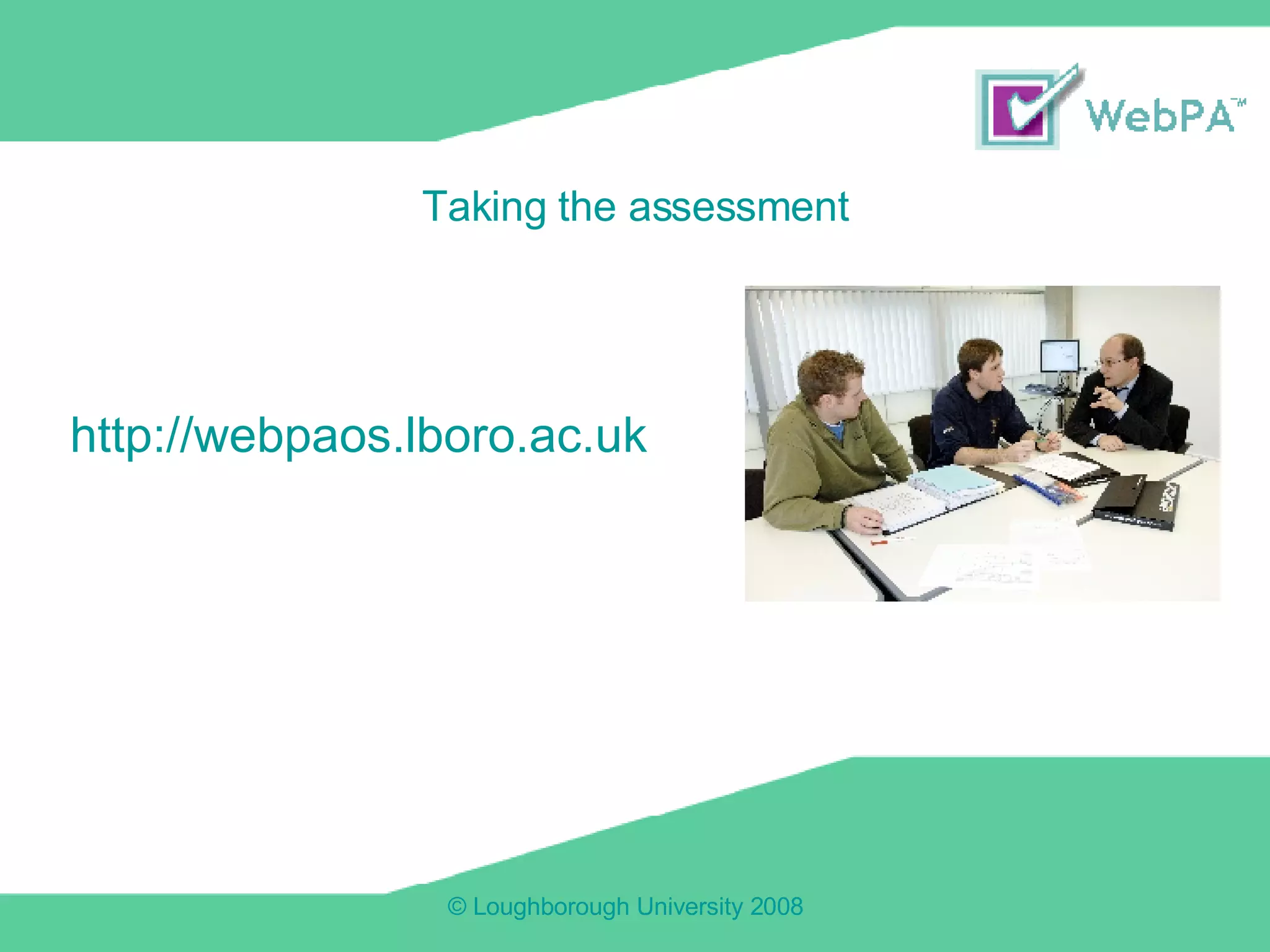 WebPA™

Taking the assessment

http://webpaos.lboro.ac.uk

© Loughborough University 2008